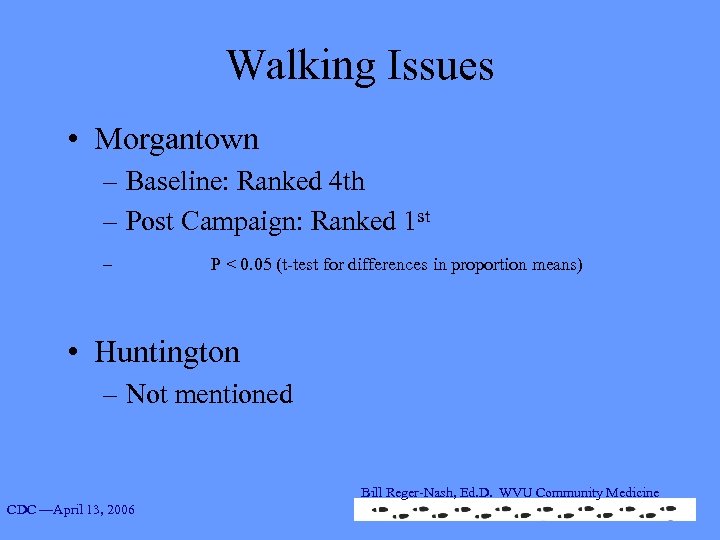 Walking Issues

• Morgantown
– Baseline: Ranked 4th
– Post Campaign: Ranked 1$^{st}$
– P < 0.05 (t-test for differences in proportion means)

• Huntington
– Not mentioned

Bill Reger-Nash, Ed.D. WVU Community Medicine

CDC —April 13, 2006